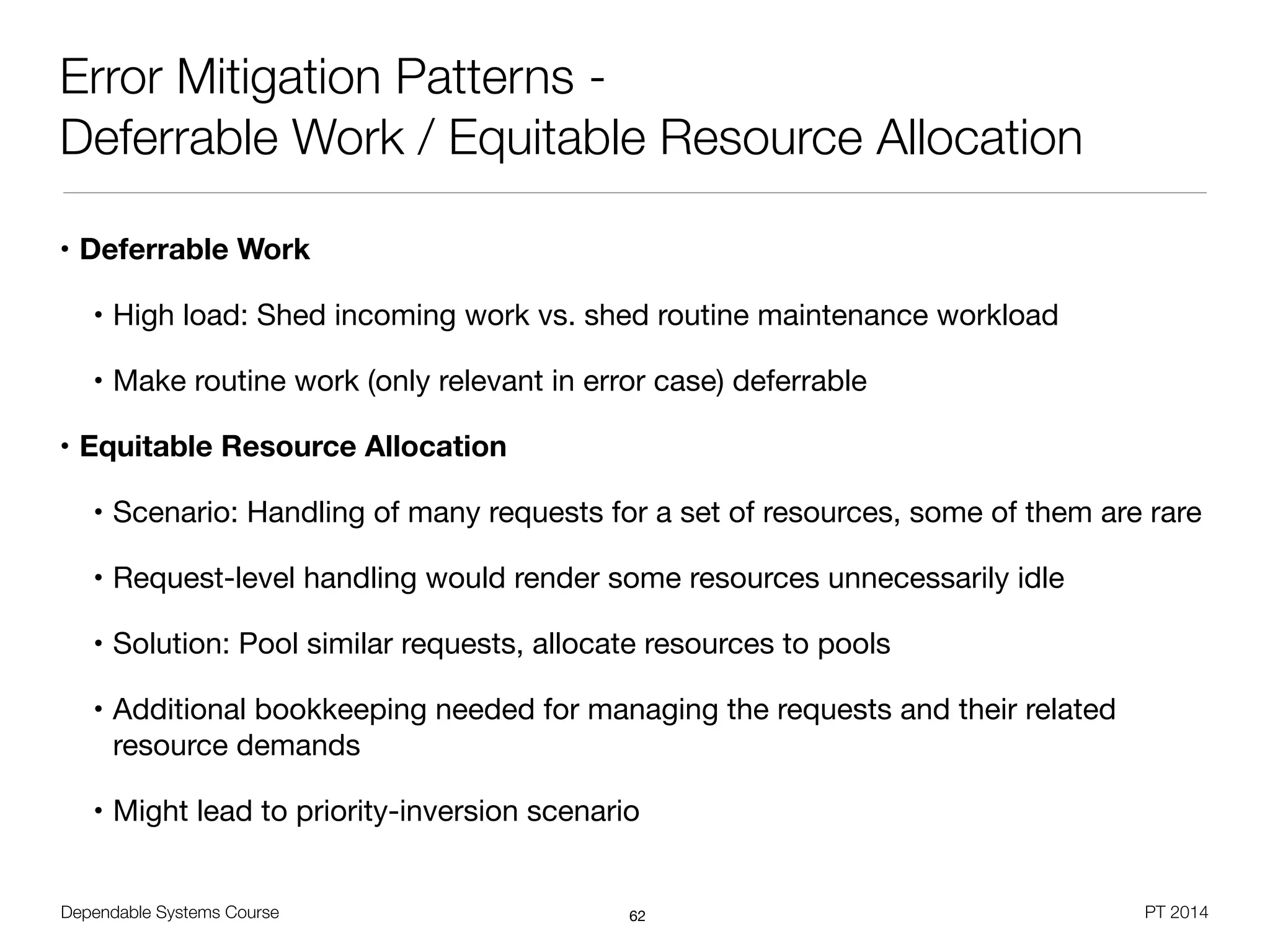 Error Mitigation Patterns -
Deferrable Work / Equitable Resource Allocation

• **Deferrable Work**

• High load: Shed incoming work vs. shed routine maintenance workload

• Make routine work (only relevant in error case) deferrable

• **Equitable Resource Allocation**

• Scenario: Handling of many requests for a set of resources, some of them are rare

• Request-level handling would render some resources unnecessarily idle

• Solution: Pool similar requests, allocate resources to pools

• Additional bookkeeping needed for managing the requests and their related resource demands

• Might lead to priority-inversion scenario

Dependable Systems Course

62

PT 2014